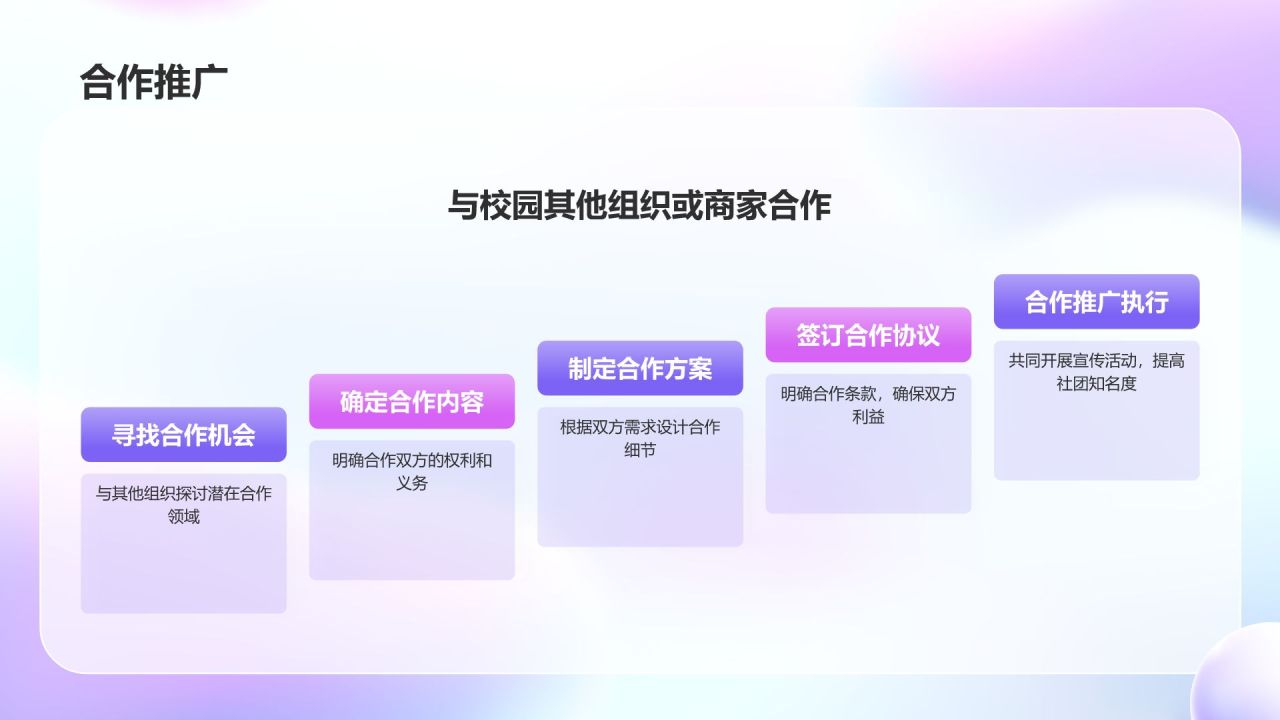 合作推广

与校园其他组织或商家合作

寻找合作机会

与其他组织探讨潜在合作领域

确定合作内容

明确合作双方的权利和义务

制定合作方案

根据双方需求设计合作细节

签订合作协议

明确合作条款，确保双方利益

合作推广执行

共同开展宣传活动，提高社团知名度